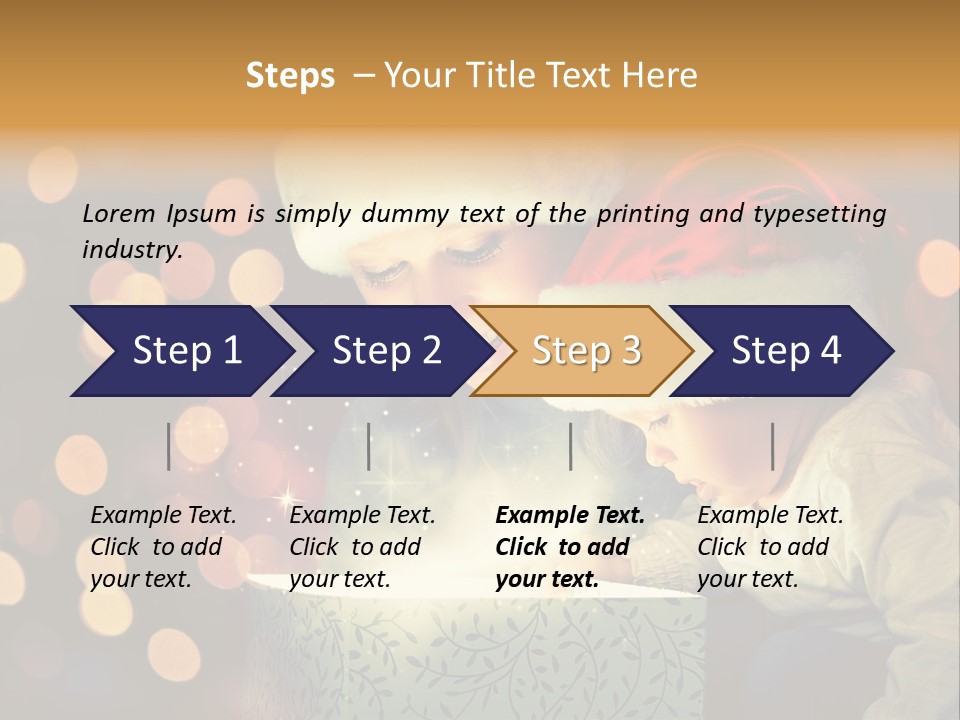 Steps – Your Title Text Here

Lorem Ipsum is simply dummy text of the printing and typesetting industry.

Step 1

Step 2

Step 3

Step 4

Example Text. Click to add your text.

Example Text. Click to add your text.

Example Text. Click to add your text.

Example Text. Click to add your text.